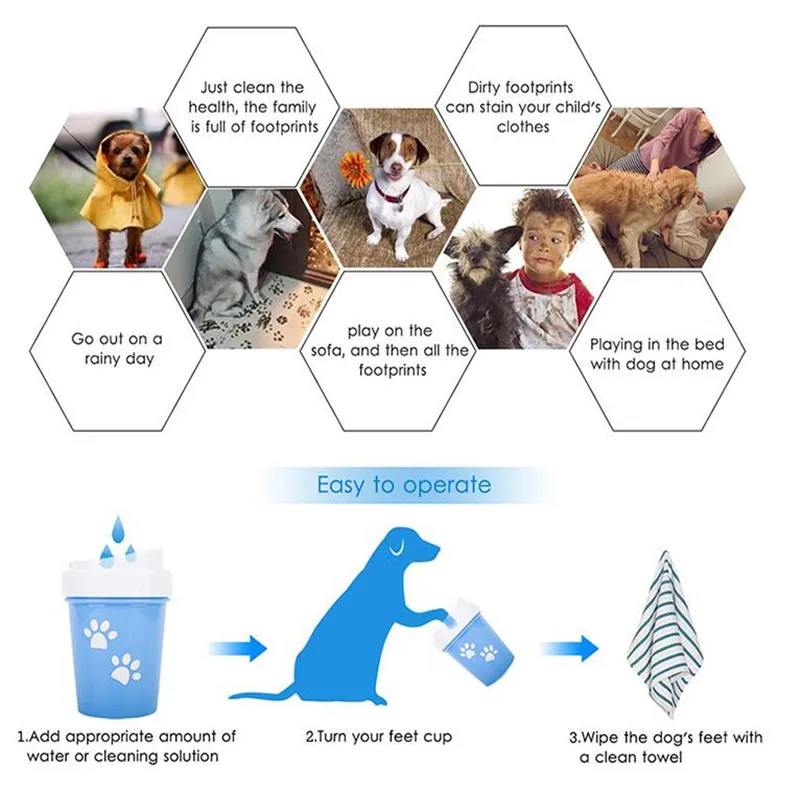 Just clean the health, the family is full of footprints

Dirty footprints can stain your child's clothes

Go out on a rainy day

play on the sofa, and then all the footprints

Playing in the bed with dog at home

Easy to operate

1.Add appropriate amount of water or cleaning solution

2.Turn your feet cup

3.Wipe the dog's feet with a clean towel